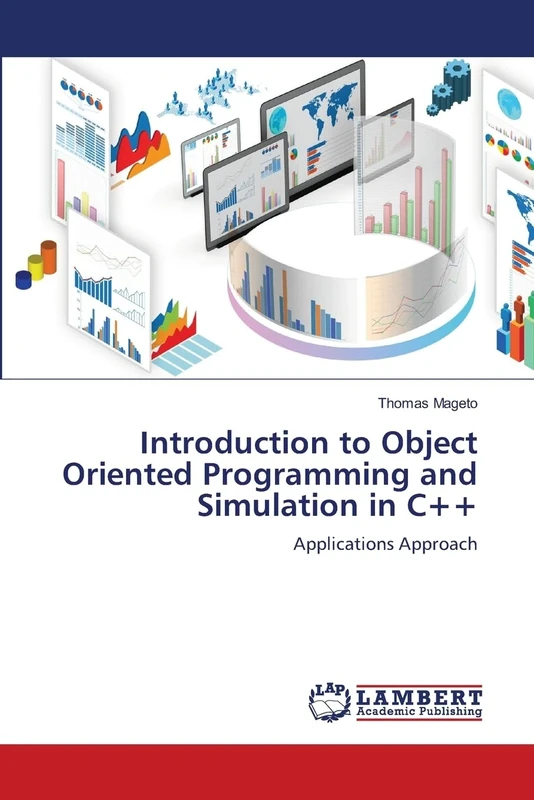 Thomas Mageto

Introduction to Object Oriented Programming and Simulation in C++

Applications Approach

LAP LAMBERT Academic Publishing